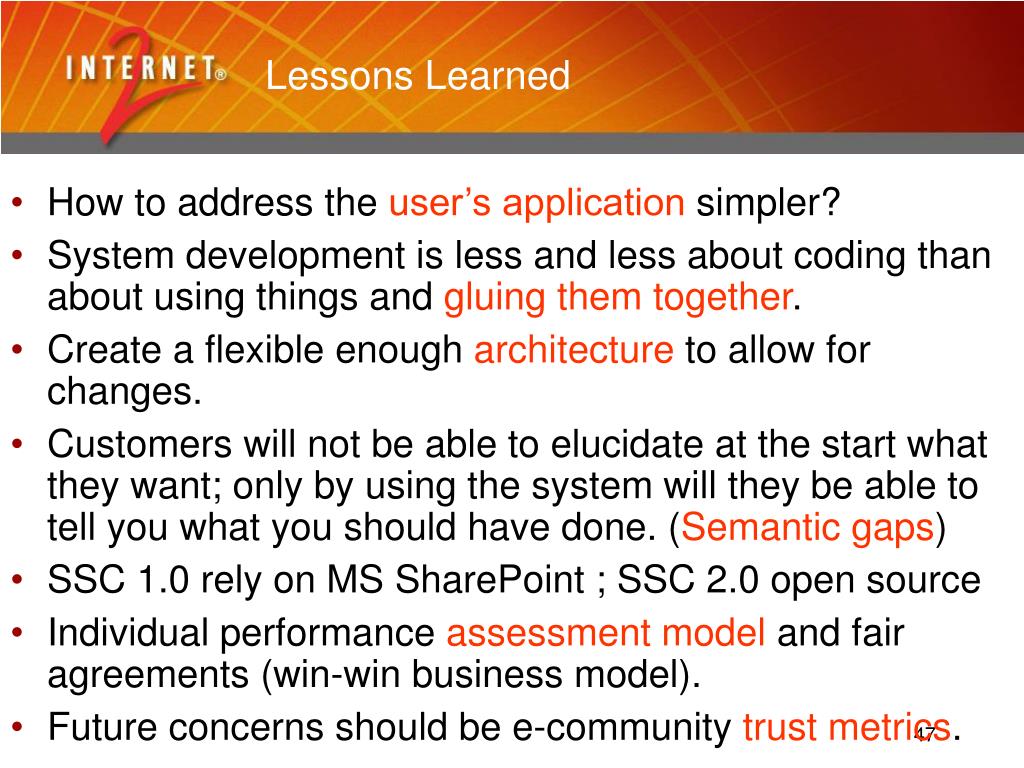 INTERNET® 2

Lessons Learned

• How to address the user’s application simpler?
• System development is less and less about coding than about using things and gluing them together.
• Create a flexible enough architecture to allow for changes.
• Customers will not be able to elucidate at the start what they want; only by using the system will they be able to tell you what you should have done. (Semantic gaps)
• SSC 1.0 rely on MS SharePoint ; SSC 2.0 open source
• Individual performance assessment model and fair agreements (win-win business model).
• Future concerns should be e-community trust metrics.

17